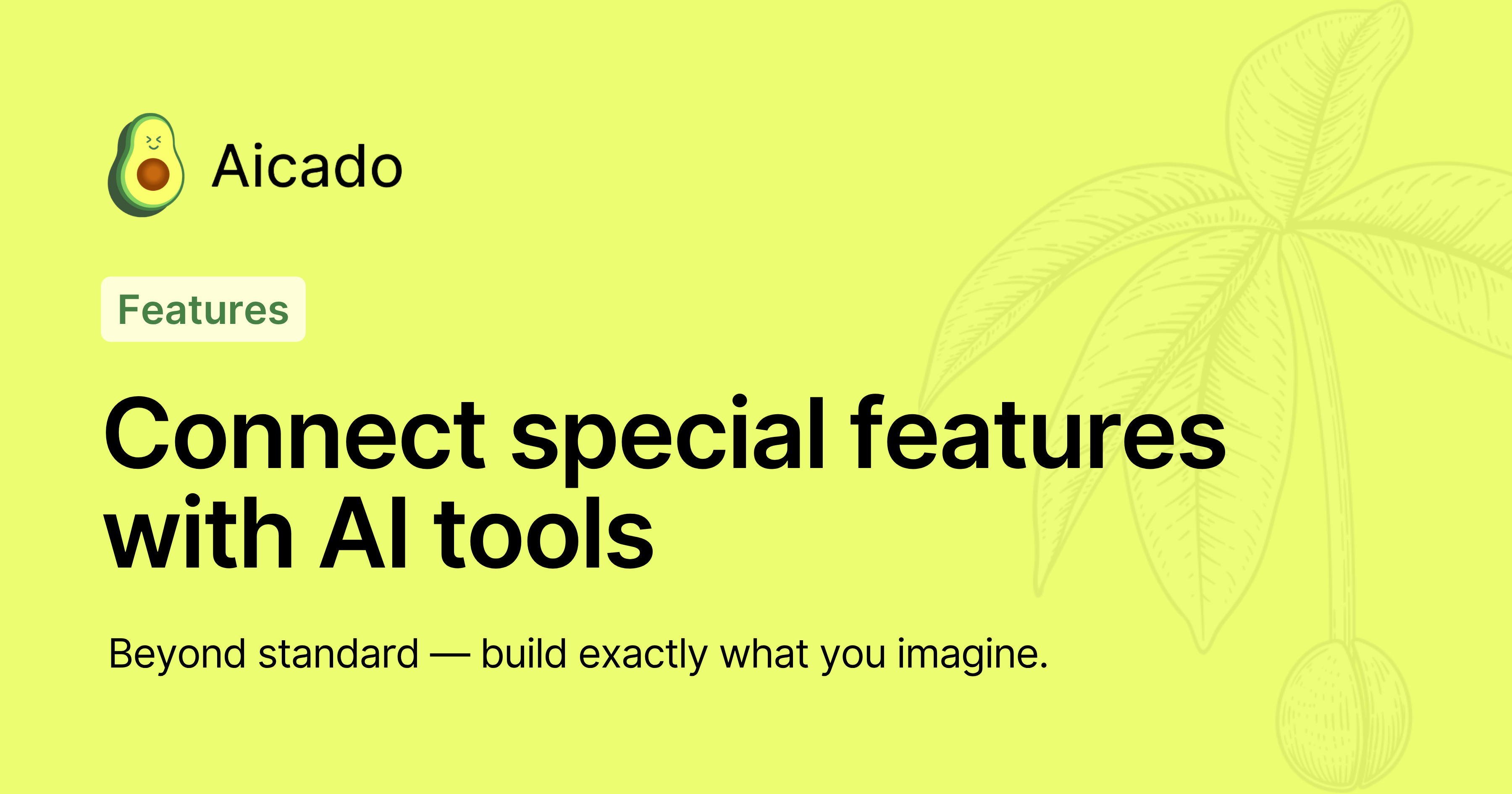 Aicado

Features

Connect special features with AI tools

Beyond standard — build exactly what you imagine.